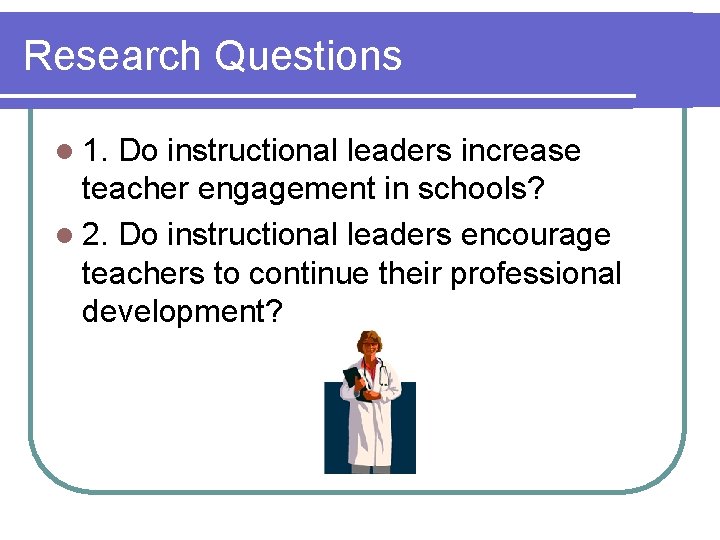 Research Questions

1. Do instructional leaders increase teacher engagement in schools?

2. Do instructional leaders encourage teachers to continue their professional development?